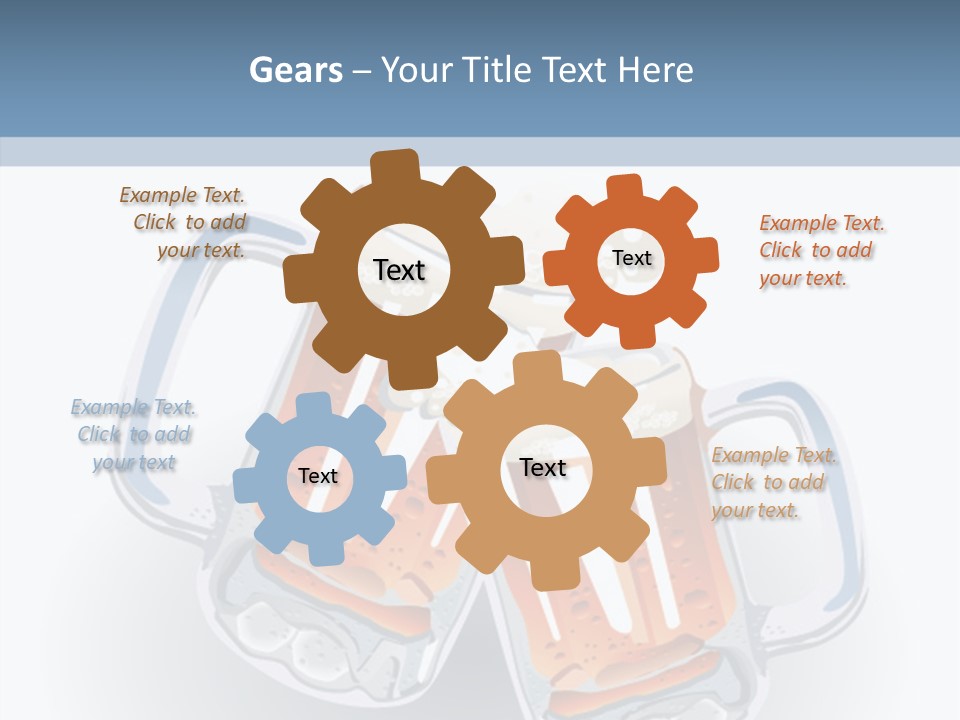 Gears – Your Title Text Here

Example Text. Click to add your text.

Text

Text

Example Text. Click to add your text.

Example Text. Click to add your text

Text

Text

Example Text. Click to add your text.